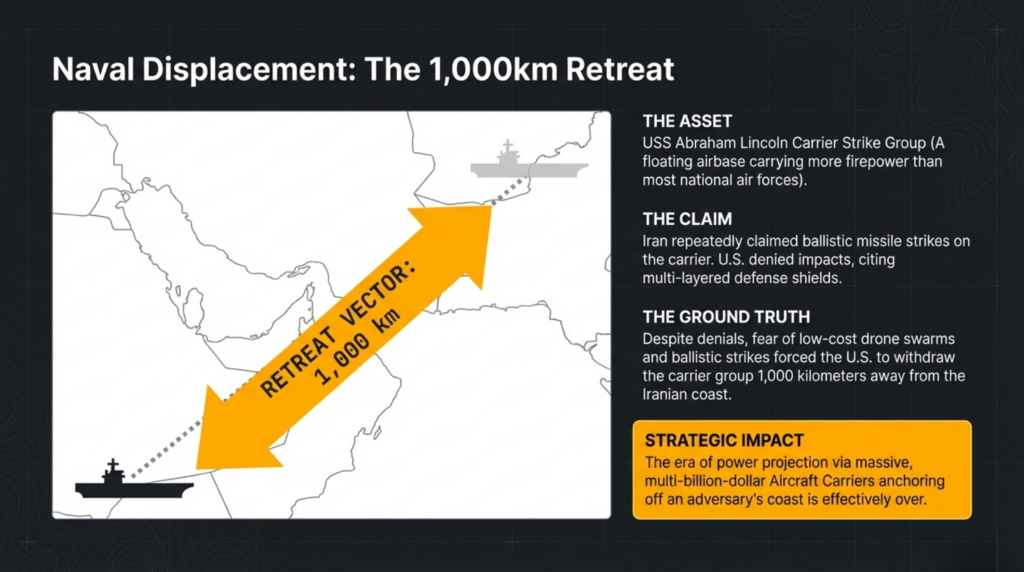 Naval Displacement: The 1,000km Retreat

RETREAT VECTOR: 1,000 km

THE ASSET
USS Abraham Lincoln Carrier Strike Group (A floating airbase carrying more firepower than most national air forces).

THE CLAIM
Iran repeatedly claimed ballistic missile strikes on the carrier. U.S. denied impacts, citing multi-layered defense shields.

THE GROUND TRUTH
Despite denials, fear of low-cost drone swarms and ballistic strikes forced the U.S. to withdraw the carrier group 1,000 kilometers away from the Iranian coast.

STRATEGIC IMPACT
The era of power projection via massive, multi-billion-dollar Aircraft Carriers anchoring off an adversary's coast is effectively over.